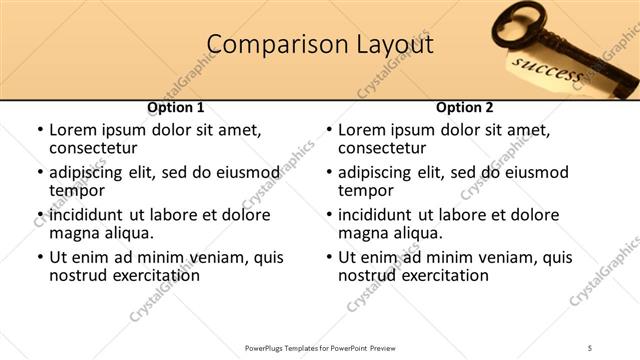 Comparison Layout

success

CrystalGraphics

Option 1
• Lorem ipsum dolor sit amet, consectetur
• adipiscing elit, sed do eiusmod tempor
• incididunt ut labore et dolore magna aliqua.
• Ut enim ad minim veniam, quis nostrud exercitation

Option 2
• Lorem ipsum dolor sit amet, consectetur
• adipiscing elit, sed do eiusmod tempor
• incididunt ut labore et dolore magna aliqua.
• Ut enim ad minim veniam, quis nostrud exercitation

PowerPlugs Templates for PowerPoint Preview

5